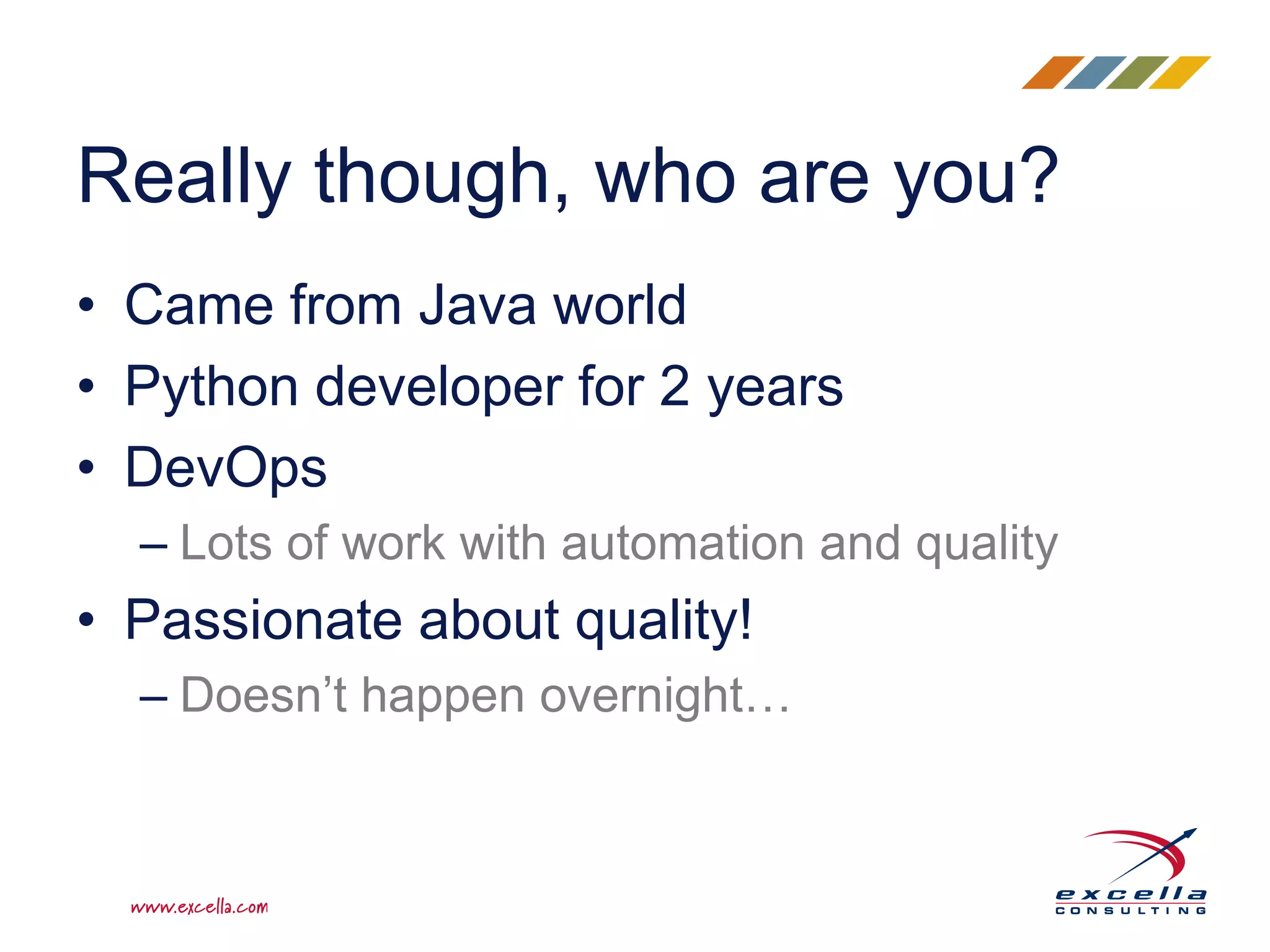 Really though, who are you?

• Came from Java world
• Python developer for 2 years
• DevOps
– Lots of work with automation and quality
• Passionate about quality!
– Doesn’t happen overnight…

www.excella.com

excella
CONSULTING